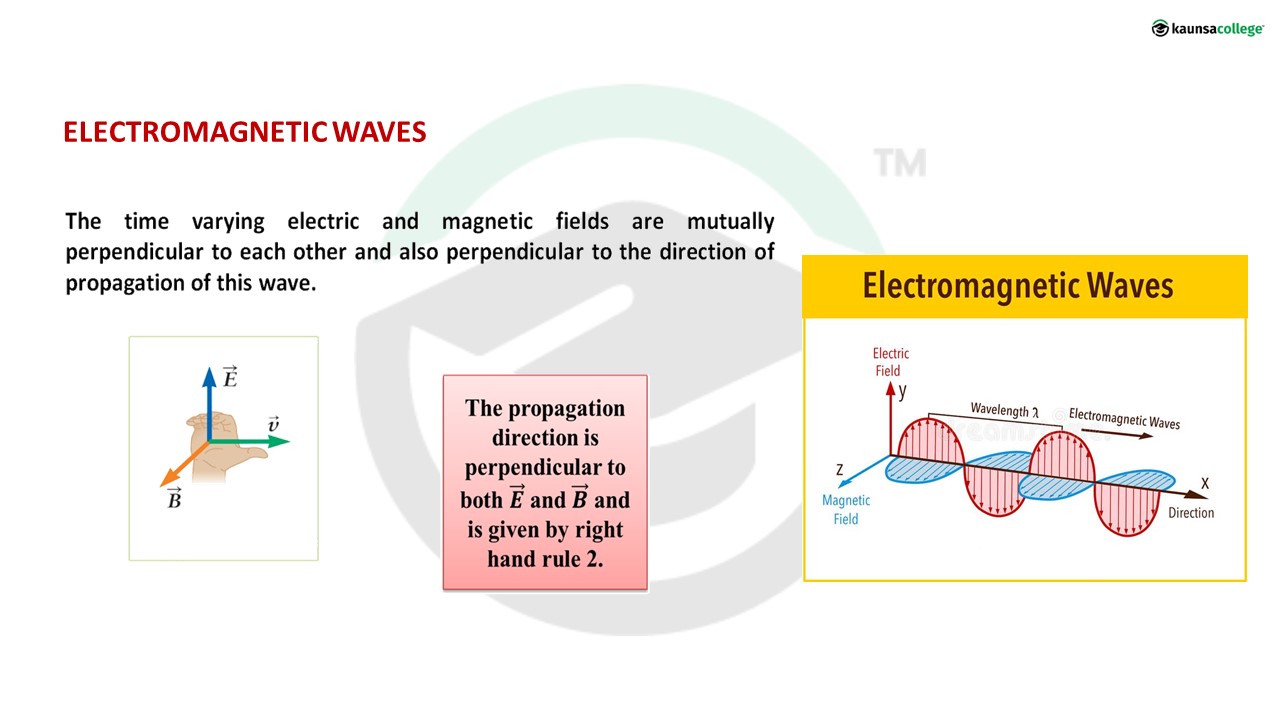 kaunsacollege

ELECTROMAGNETIC WAVES

TM

The time varying electric and magnetic fields are mutually perpendicular to each other and also perpendicular to the direction of propagation of this wave.

$\vec{E}$

$\vec{v}$

$\vec{B}$

The propagation direction is perpendicular to both $\vec{E}$ and $\vec{B}$ and is given by right hand rule 2.

Electromagnetic Waves

Electric Field

y

Wavelength $\lambda$

Electromagnetic Waves

z

Magnetic Field

x

Direction